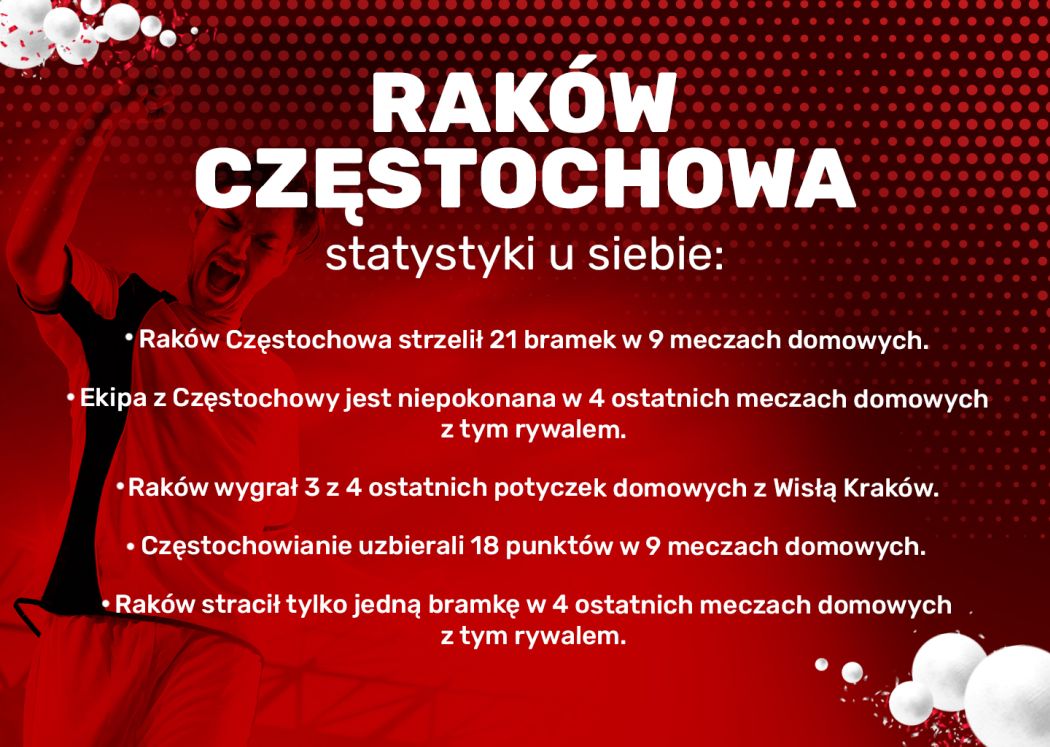 RAKÓW CZĘSTOCHOWA

statystyki u siebie:

• Raków Częstochowa strzelił 21 bramek w 9 meczach domowych.

• Ekipa z Częstochowy jest niepokonana w 4 ostatnich meczach domowych z tym rywalem.

• Raków wygrał 3 z 4 ostatnich potyczek domowych z Wisłą Kraków.

• Częstochowianie uzbierali 18 punktów w 9 meczach domowych.

• Raków stracił tylko jedną bramkę w 4 ostatnich meczach domowych z tym rywalem.